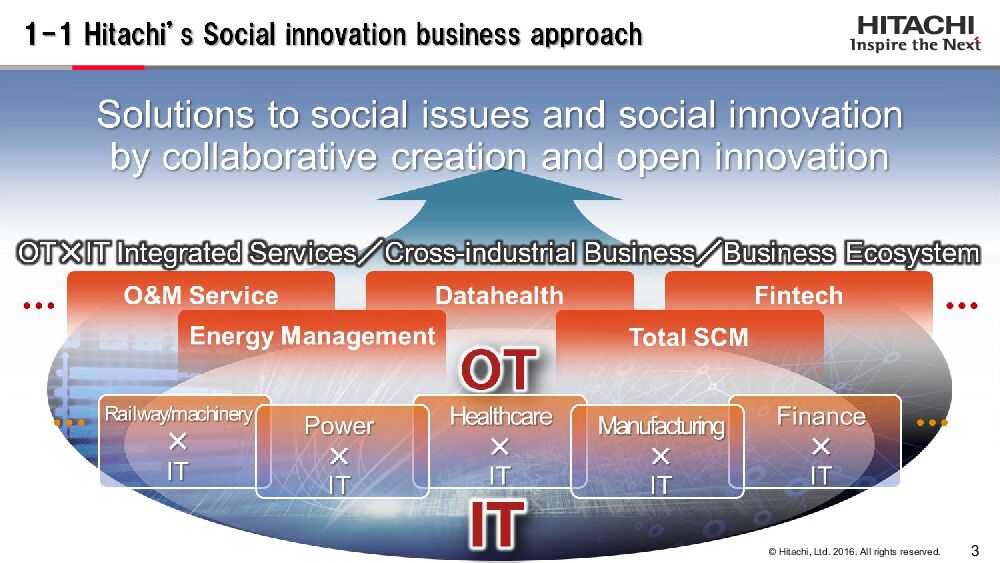 1-1 Hitachi's Social innovation business approach

HITACHI
Inspire the Next

Solutions to social issues and social innovation by collaborative creation and open innovation

OT×IT Integrated Services／Cross-industrial Business／Business Ecosystem

… O&M Service Datahealth Fintech …

Energy Management Total SCM

OT

… Railway/machinery × IT

Power × IT

Healthcare × IT

Manufacturing × IT

Finance × IT …

IT

© Hitachi, Ltd. 2016. All rights reserved. 3